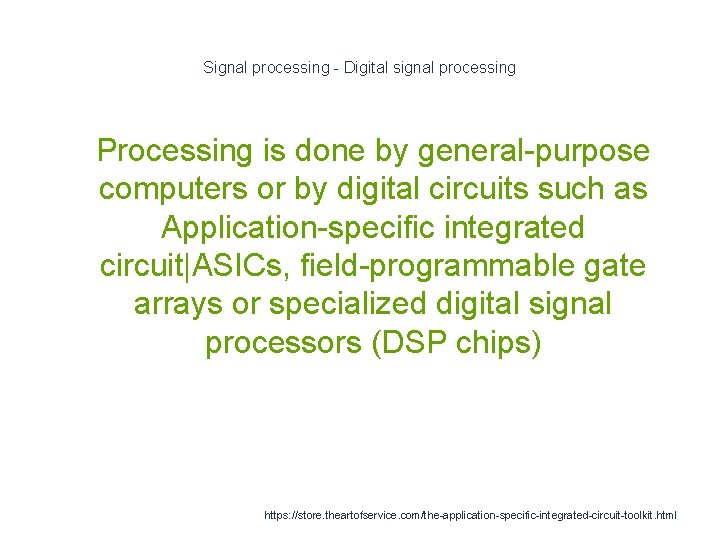 Signal processing - Digital signal processing

Processing is done by general-purpose computers or by digital circuits such as Application-specific integrated circuit|ASICs, field-programmable gate arrays or specialized digital signal processors (DSP chips)

https://store.theartofservice.com/the-application-specific-integrated-circuit-toolkit.html